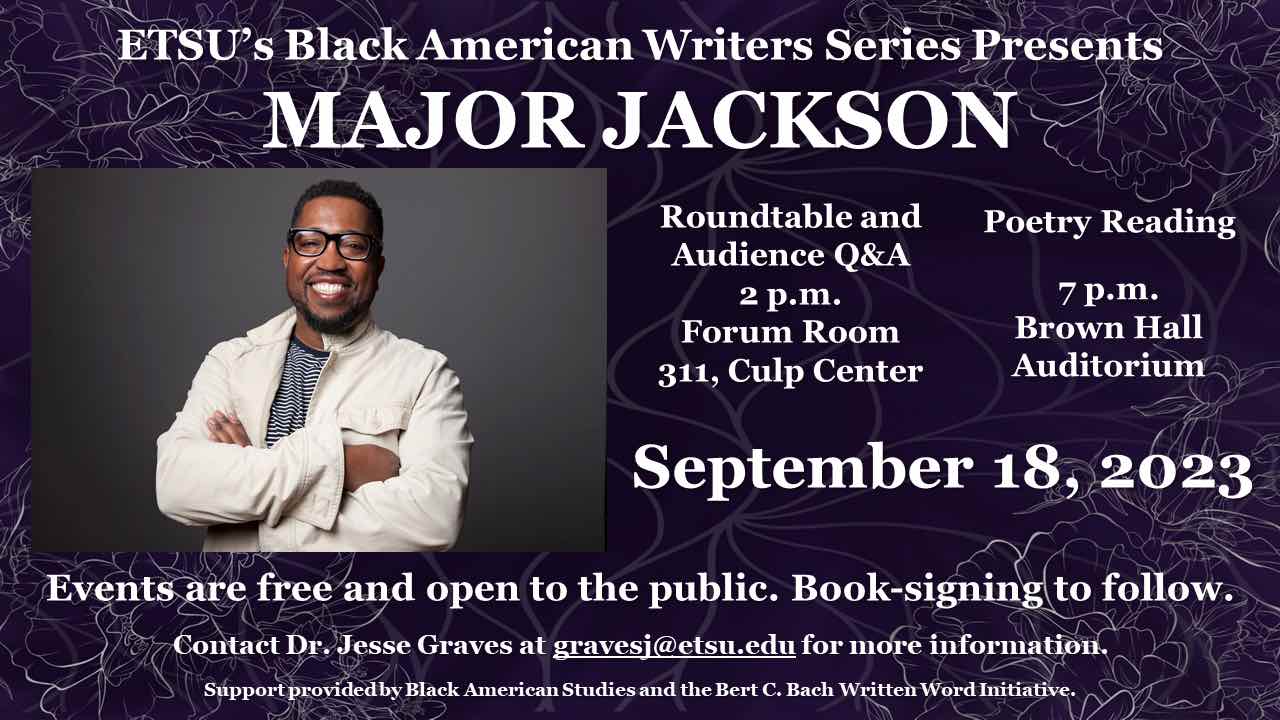 ETSU's Black American Writers Series Presents

MAJOR JACKSON

Roundtable and Audience Q&A
2 p.m.
Forum Room
311, Culp Center

Poetry Reading

7 p.m.
Brown Hall
Auditorium

September 18, 2023

Events are free and open to the public. Book-signing to follow.

Contact Dr. Jesse Graves at gravesj@etsu.edu for more information.

Support provided by Black American Studies and the Bert C. Bach Written Word Initiative.